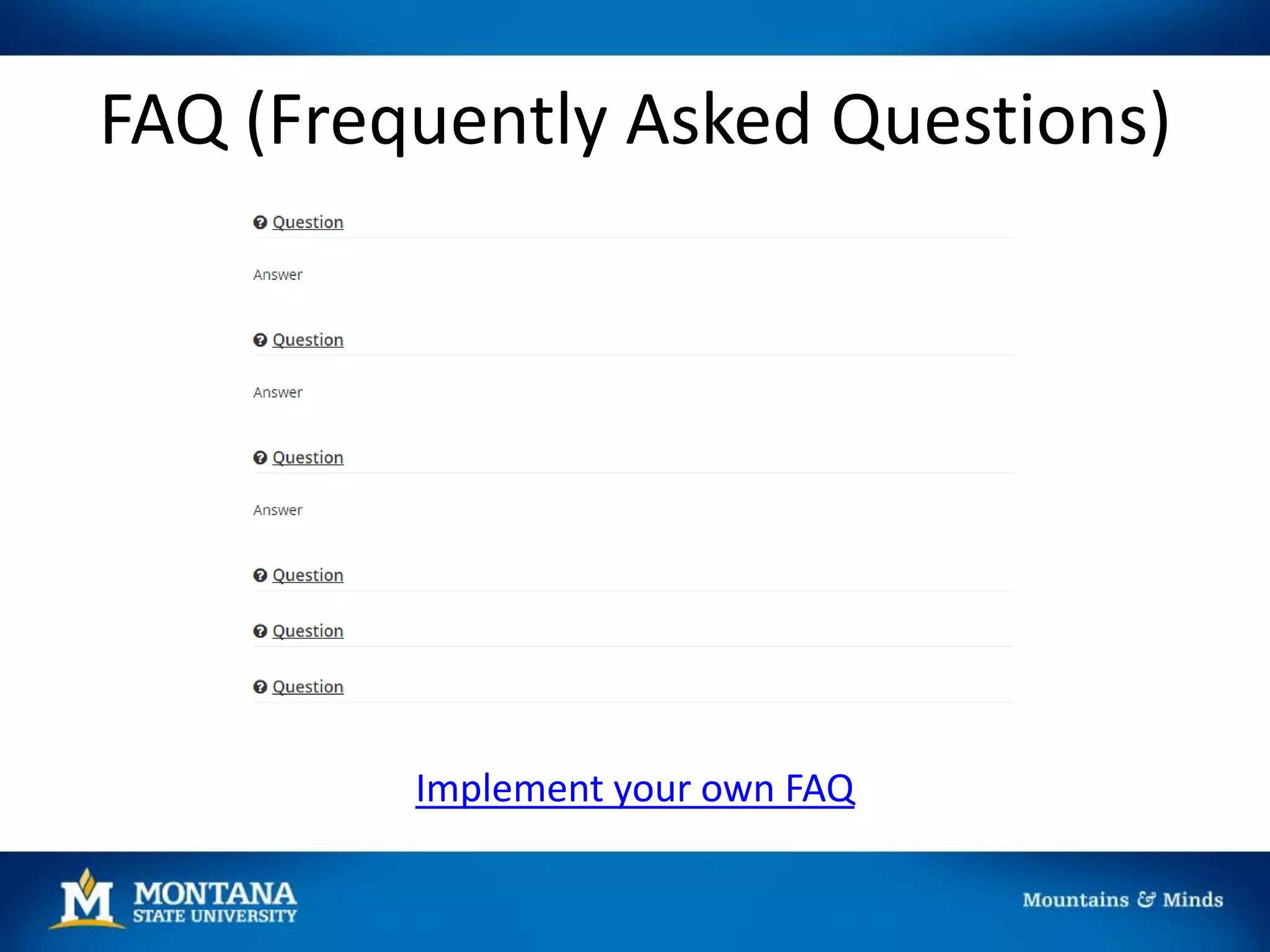 FAQ (Frequently Asked Questions)

Question

Answer

Question

Answer

Question

Answer

Question

Question

Question

Implement your own FAQ

M MONTANA STATE UNIVERSITY

Mountains & Minds